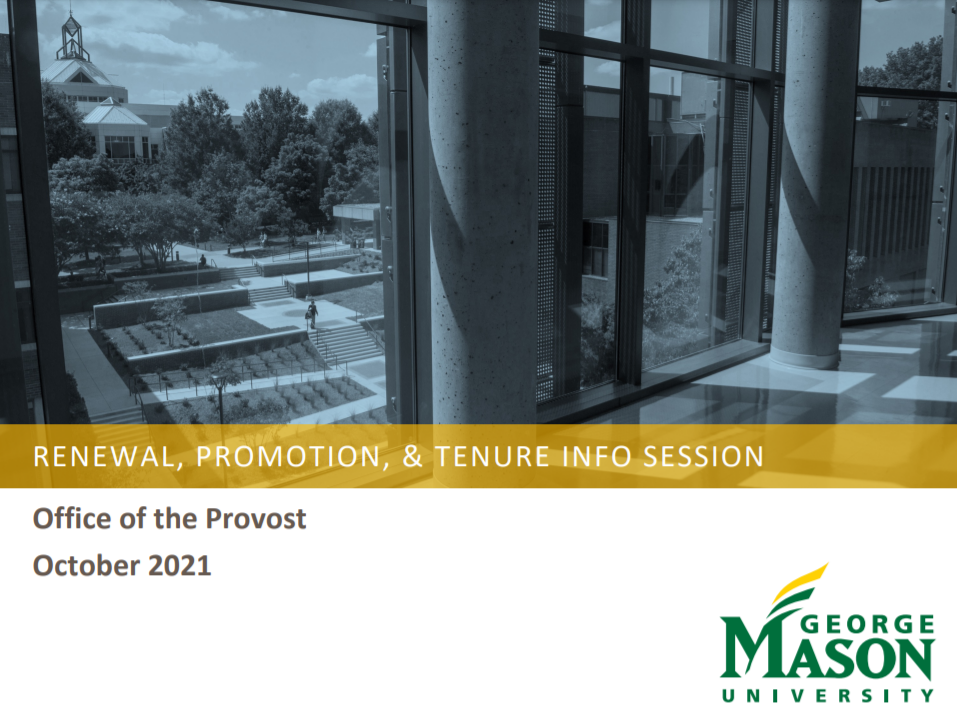 RENEWAL, PROMOTION, & TENURE INFO SESSION

Office of the Provost
October 2021

GEORGE
MASON
UNIVERSITY